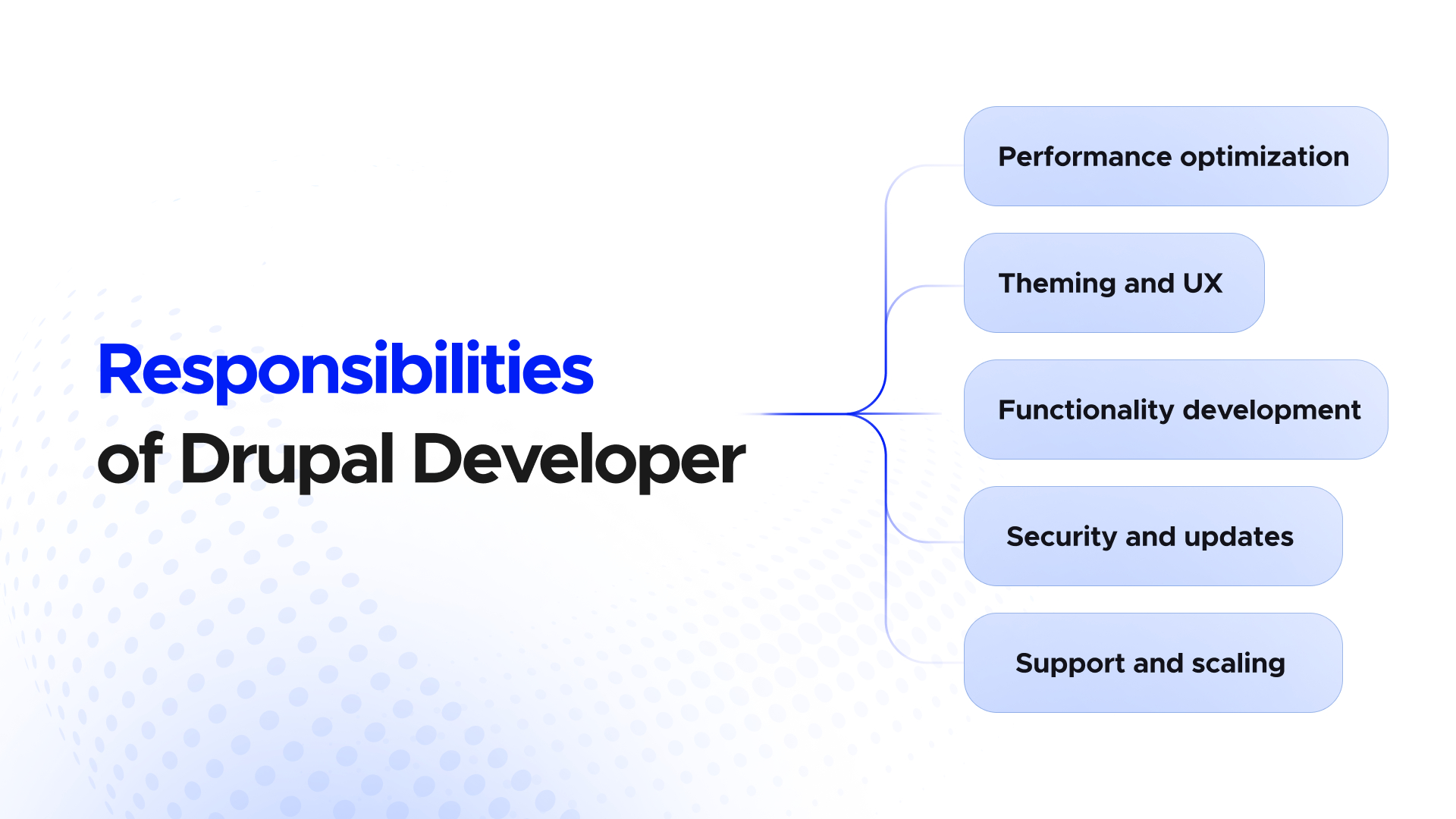 Responsibilities
of Drupal Developer

Performance optimization

Theming and UX

Functionality development

Security and updates

Support and scaling